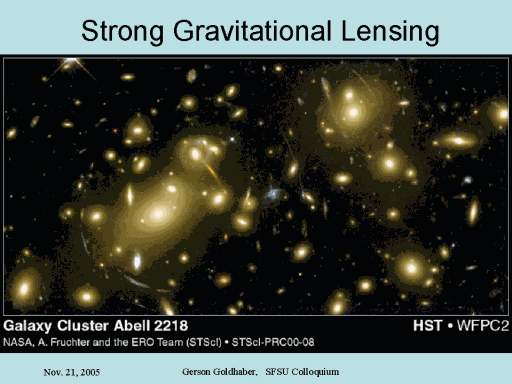 Strong Gravitational Lensing

Galaxy Cluster Abell 2218 HST • WFPC2
NASA, A. Fruchter and the ERO Team (STScI) • STScI-PRC00-08

Nov. 21, 2005 Gerson Goldhaber, SFSU Colloquium